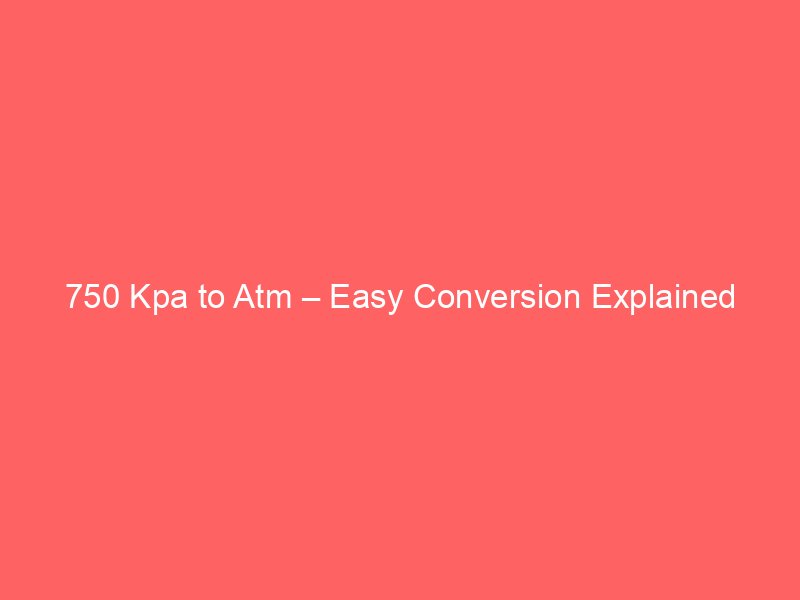 750 Kpa to Atm – Easy Conversion Explained